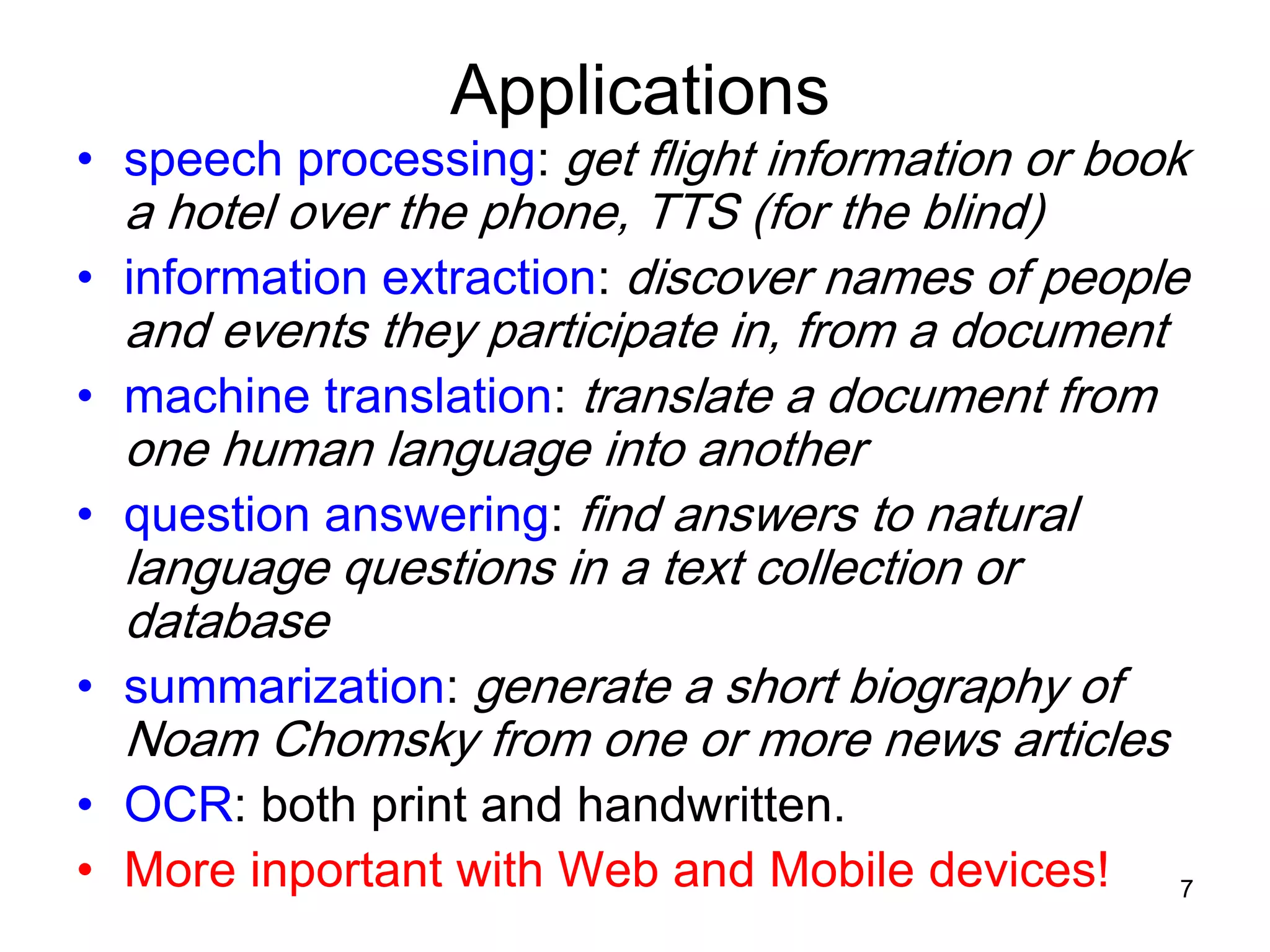 Applications

• speech processing: get flight information or book a hotel over the phone, TTS (for the blind)
• information extraction: discover names of people and events they participate in, from a document
• machine translation: translate a document from one human language into another
• question answering: find answers to natural language questions in a text collection or database
• summarization: generate a short biography of Noam Chomsky from one or more news articles
• OCR: both print and handwritten.
• More inportant with Web and Mobile devices!

7